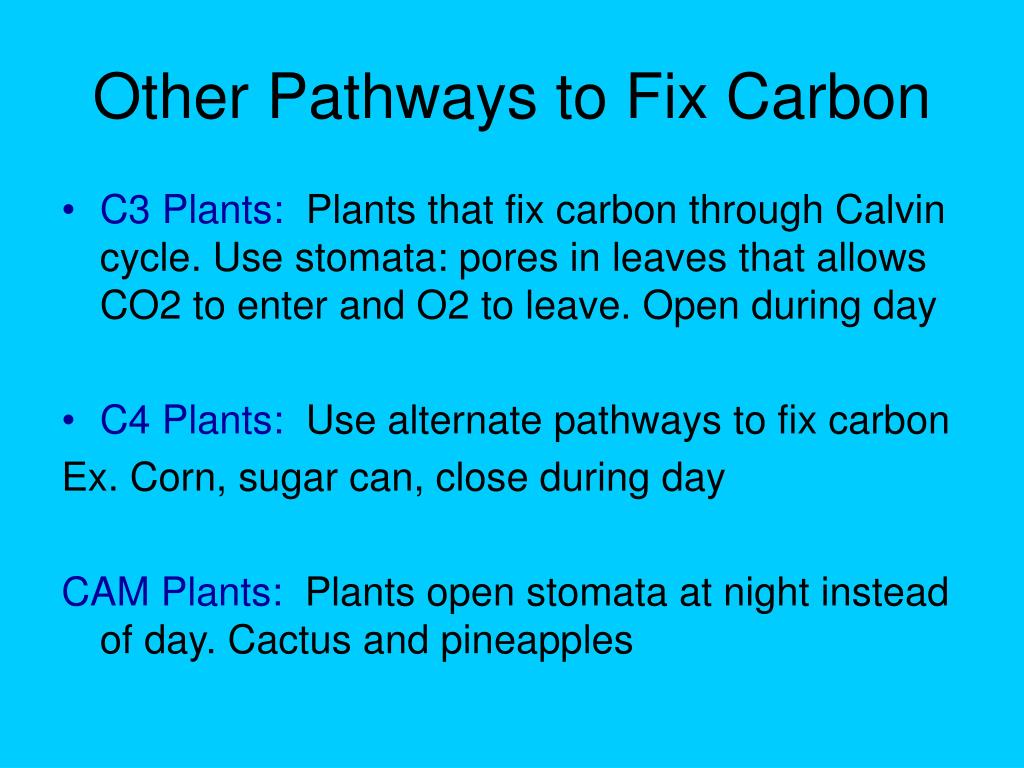 Other Pathways to Fix Carbon

• C3 Plants: Plants that fix carbon through Calvin cycle. Use stomata: pores in leaves that allows CO2 to enter and O2 to leave. Open during day

• C4 Plants: Use alternate pathways to fix carbon
Ex. Corn, sugar can, close during day

CAM Plants: Plants open stomata at night instead of day. Cactus and pineapples